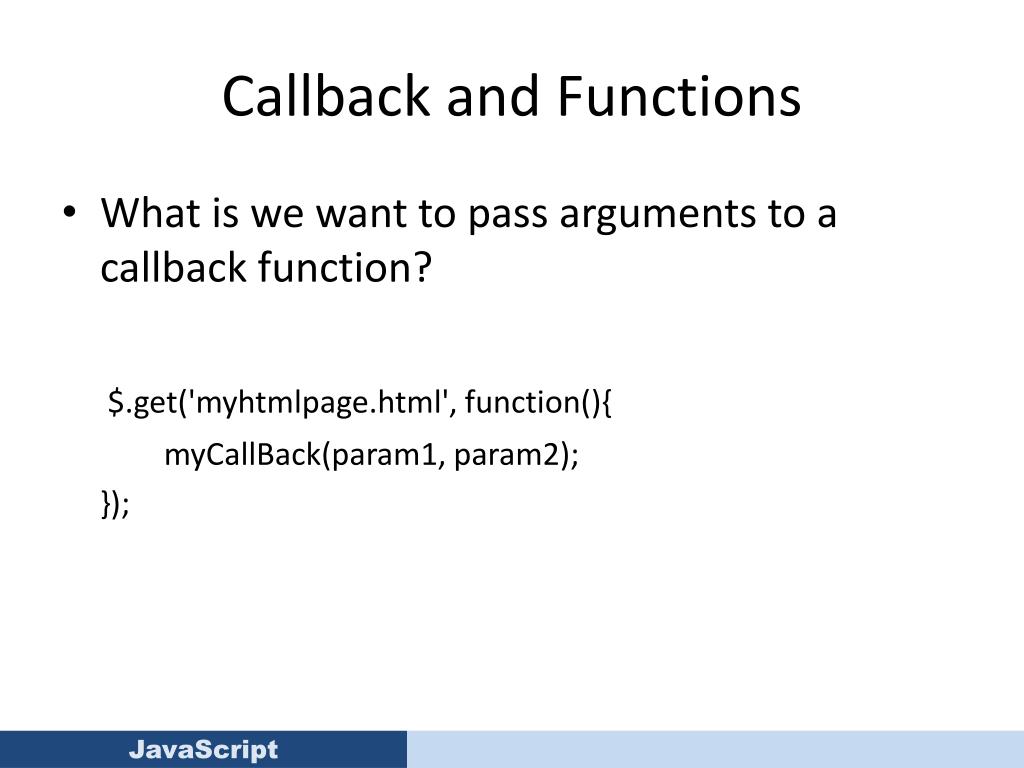 Callback and Functions

• What is we want to pass arguments to a callback function?

$.get('myhtmlpage.html', function(){
    myCallBack(param1, param2);
});

JavaScript